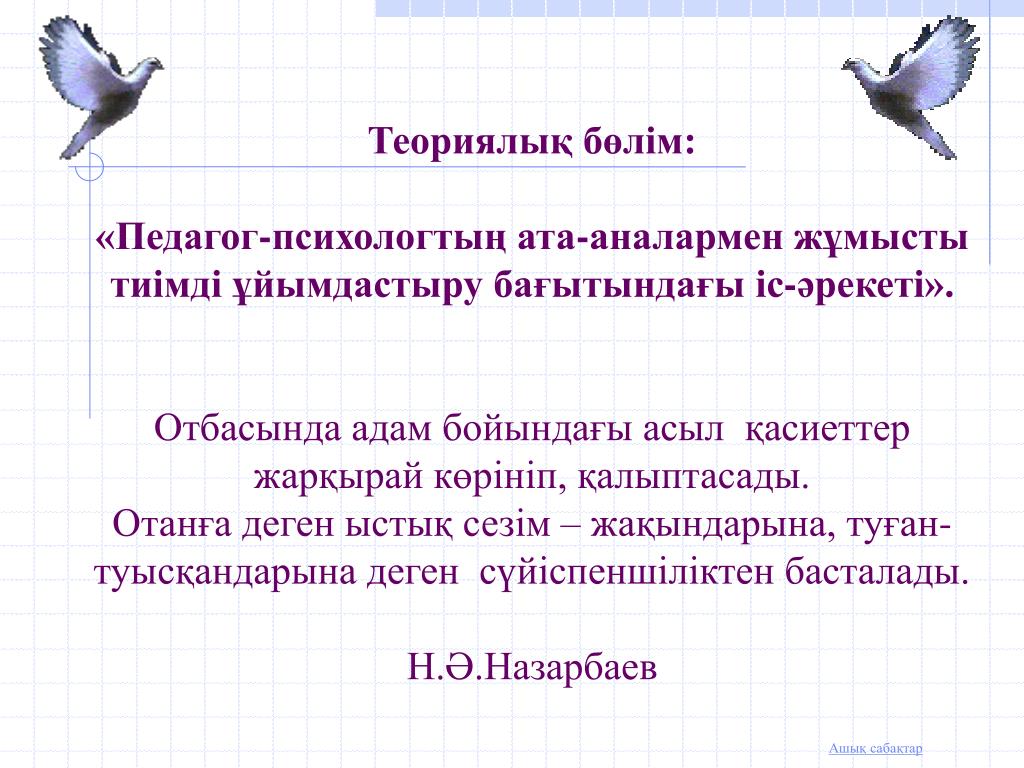 Теориялық бөлім:

«Педагог-психологтың ата-аналармен жұмысты тиімді ұйымдастыру бағытындағы іс-әрекеті».

Отбасында адам бойындағы асыл қасиеттер жарқырай көрініп, қалыптасады.
Отанға деген ыстық сезім – жақындарына, туған-туысқандарына деген сүйіспеншіліктен басталады.

Н.Ә.Назарбаев

Ашық сабақтар